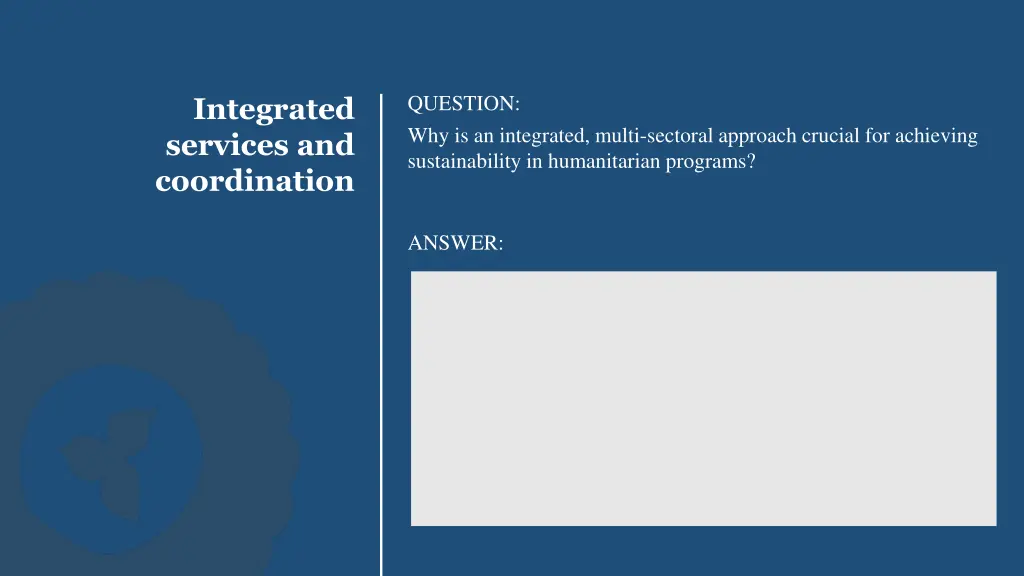 Integrated services and coordination

QUESTION:
Why is an integrated, multi-sectoral approach crucial for achieving sustainability in humanitarian programs?

ANSWER: